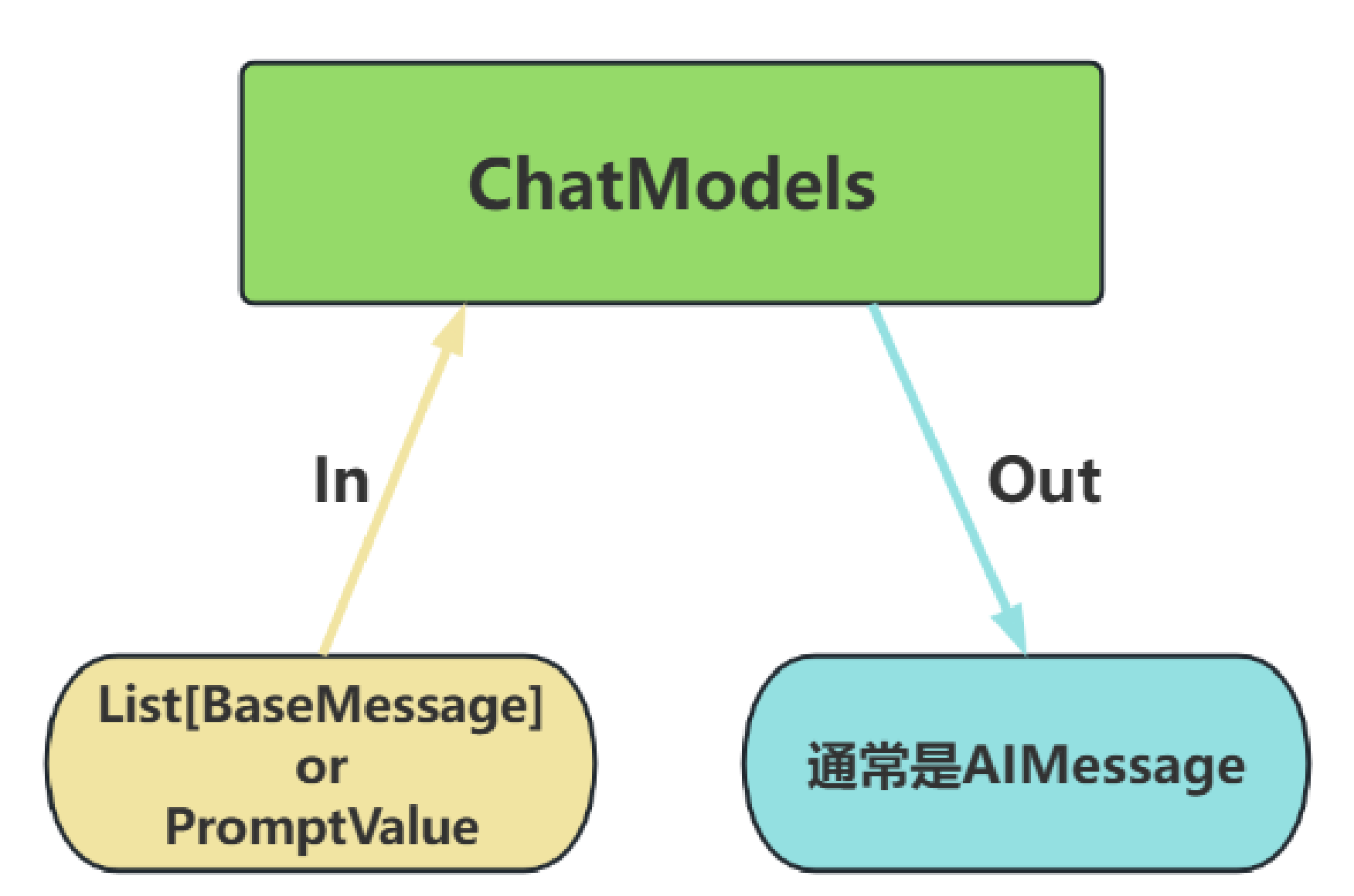 ChatModels

In

Out

List[BaseMessage]
or
PromptValue

通常是AIMessage